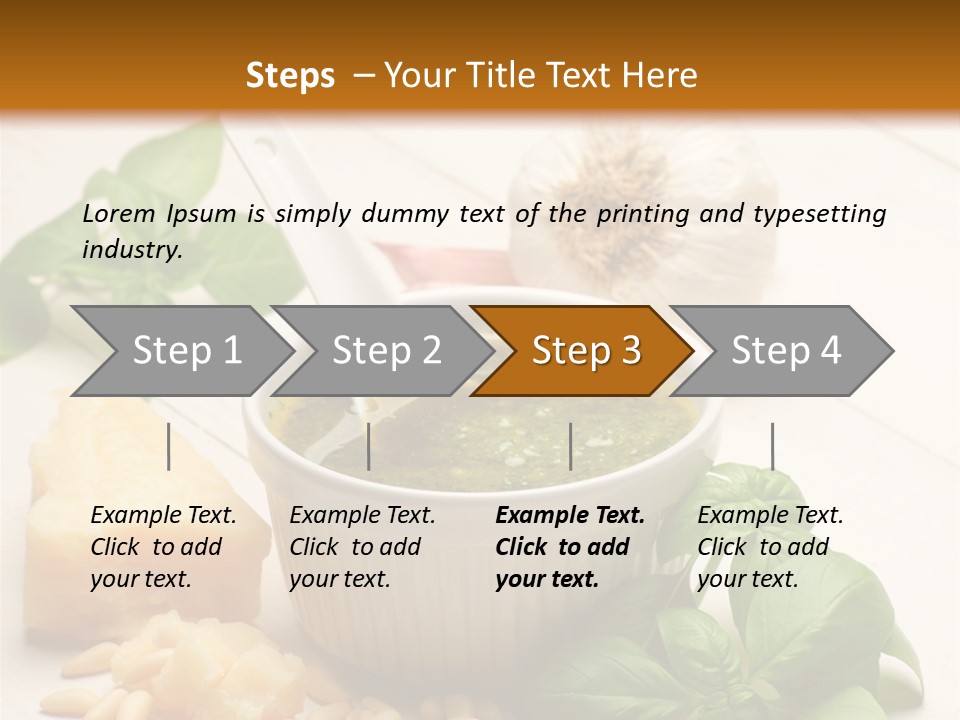 Steps – Your Title Text Here

Lorem Ipsum is simply dummy text of the printing and typesetting industry.

Step 1

Step 2

Step 3

Step 4

Example Text. Click to add your text.

Example Text. Click to add your text.

Example Text. Click to add your text.

Example Text. Click to add your text.